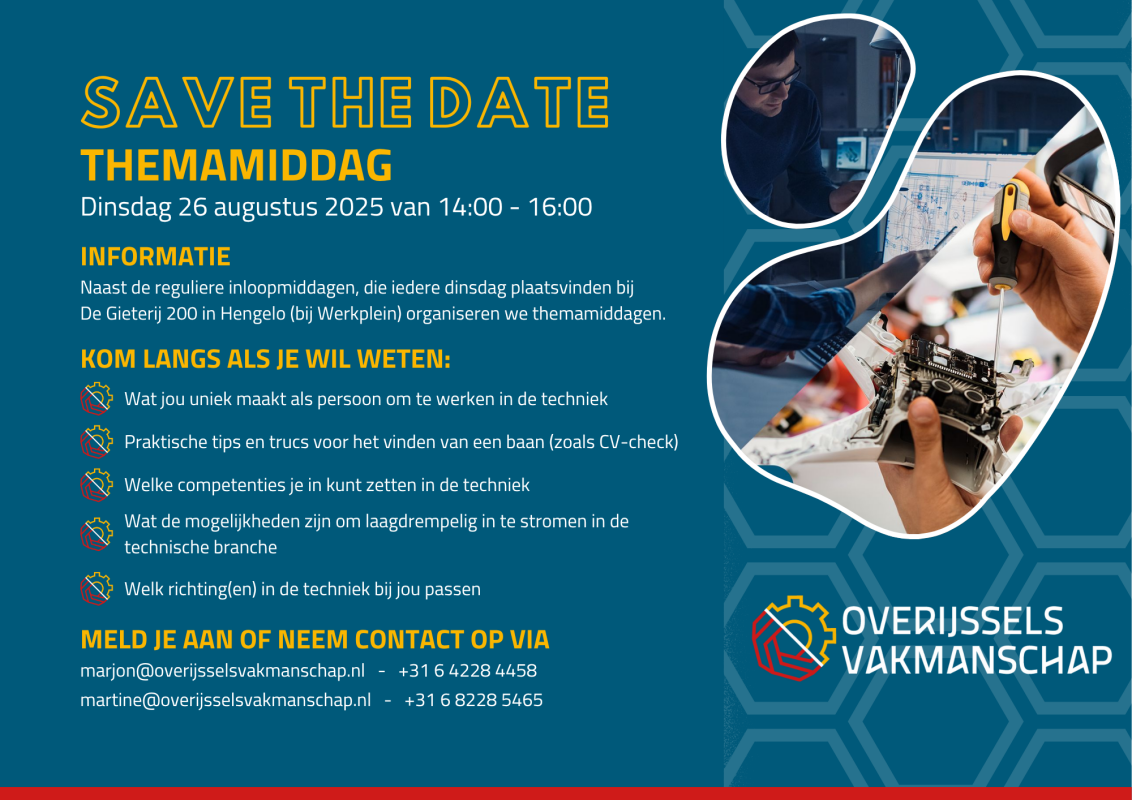 SAVE THE DATE
THEMAMIDDAG
Dinsdag 26 augustus 2025 van 14:00 - 16:00

INFORMATIE
Naast de reguliere inloopmiddagen, die iedere dinsdag plaatsvinden bij De Gieterij 200 in Hengelo (bij Werkplein) organiseren we themamiddagen.

KOM LANGS ALS JE WIL WETEN:
Wat jou uniek maakt als persoon om te werken in de techniek
Praktische tips en trucs voor het vinden van een baan (zoals CV-check)
Welke competenties je in kunt zetten in de techniek
Wat de mogelijkheden zijn om laagdrempelig in te stromen in de technische branche
Welk richting(en) in de techniek bij jou passen

MELD JE AAN OF NEEM CONTACT OP VIA
marjon@overijsselsvakmanschap.nl - +31 6 4228 4458
martine@overijsselsvakmanschap.nl - +31 6 8228 5465

OVERIJSSELS VAKMANSCHAP